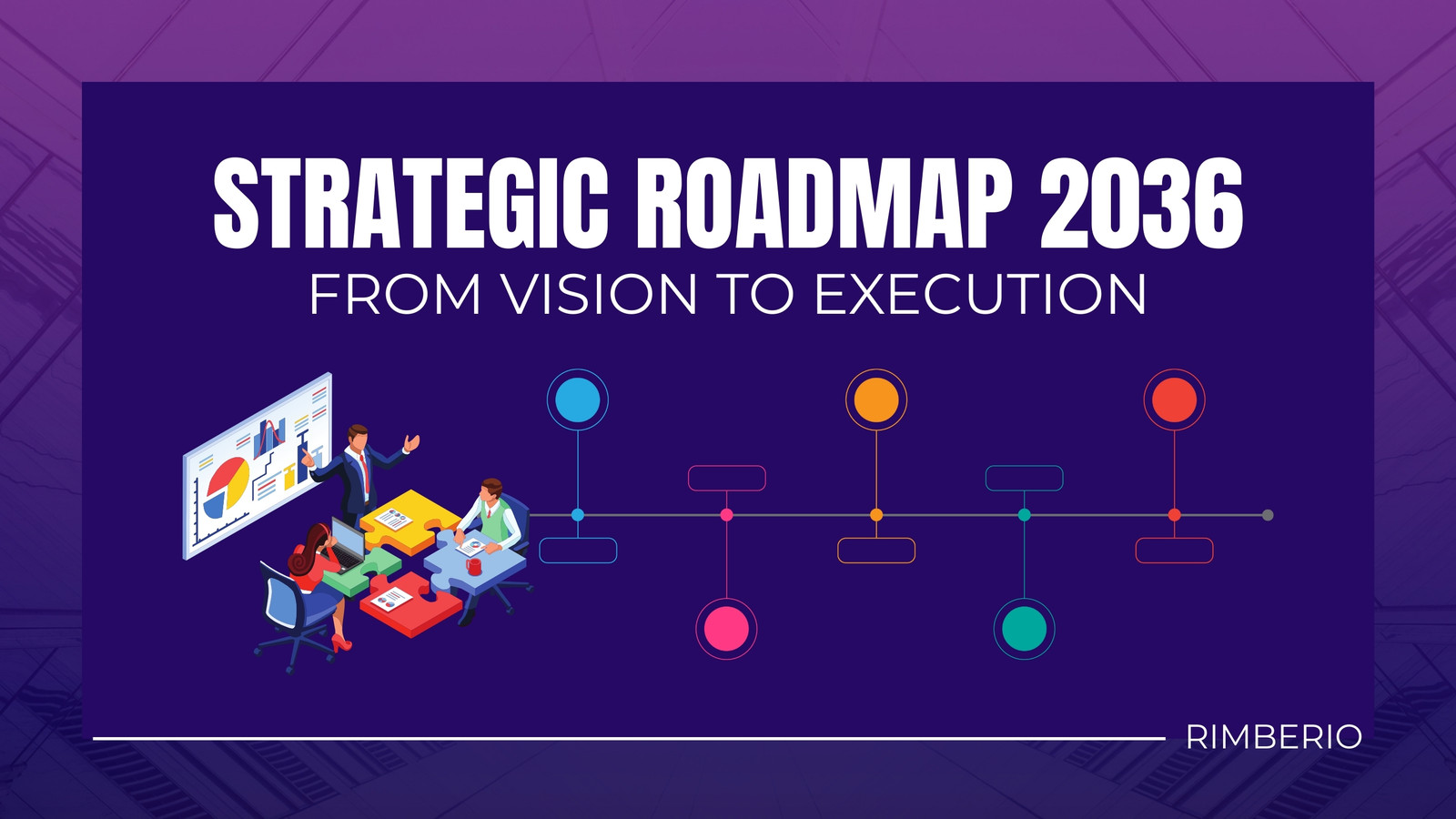 STRATEGIC ROADMAP 2036
FROM VISION TO EXECUTION

RIMBERIO